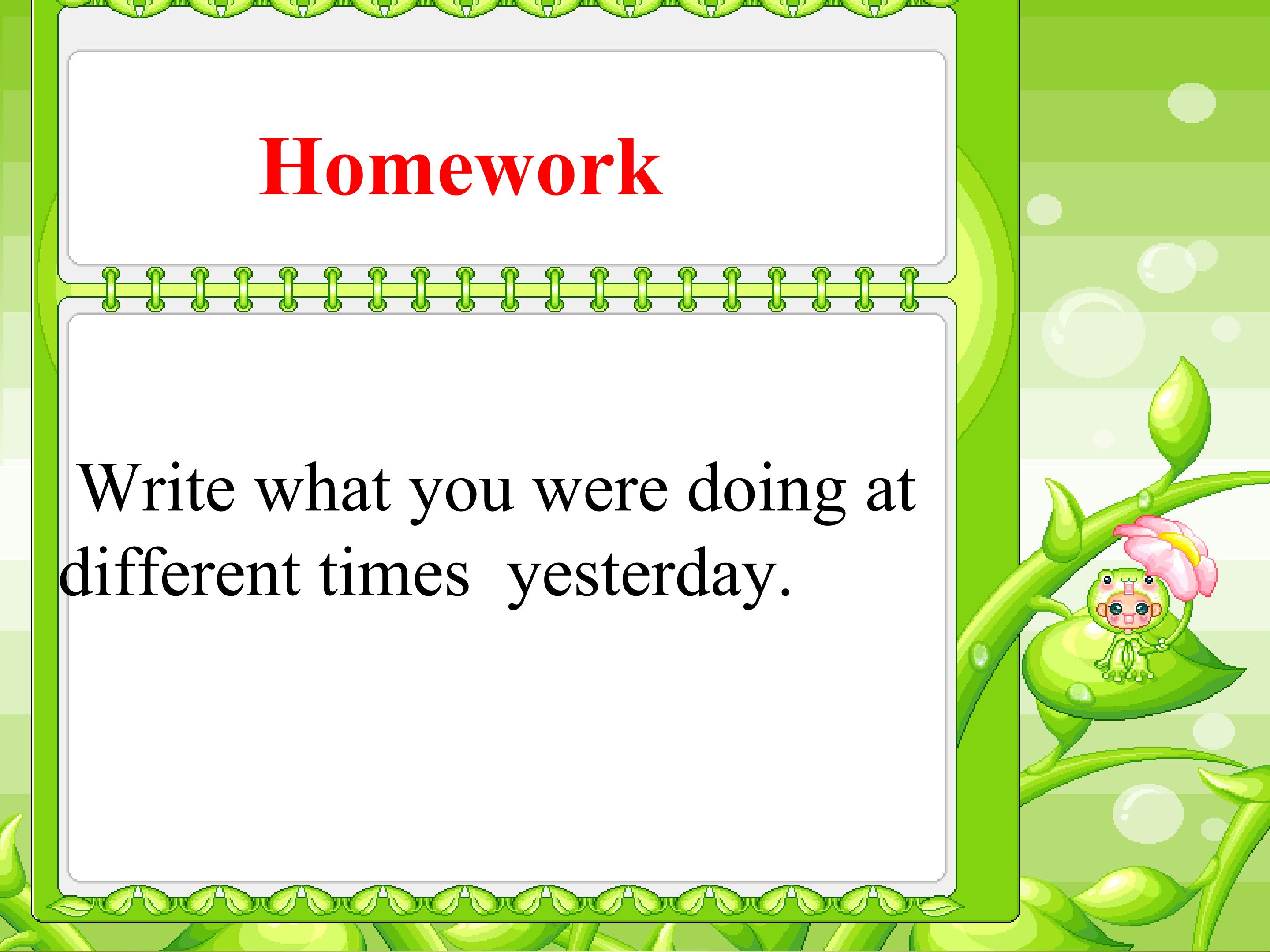 Homework

Write what you were doing at different times yesterday.